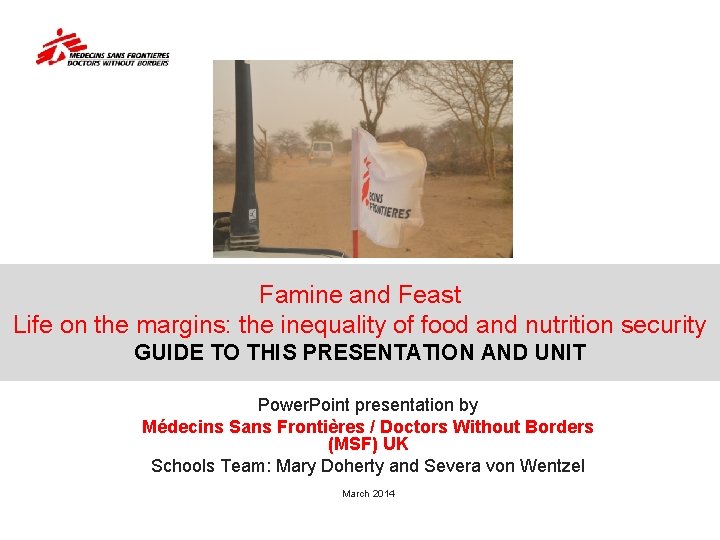 MEDECINS SANS FRONTIERES
DOCTORS WITHOUT BORDERS

SANS
FRONTIERES

Famine and Feast
Life on the margins: the inequality of food and nutrition security
GUIDE TO THIS PRESENTATION AND UNIT

PowerPoint presentation by
Médecins Sans Frontières / Doctors Without Borders (MSF) UK
Schools Team: Mary Doherty and Severa von Wentzel

March 2014